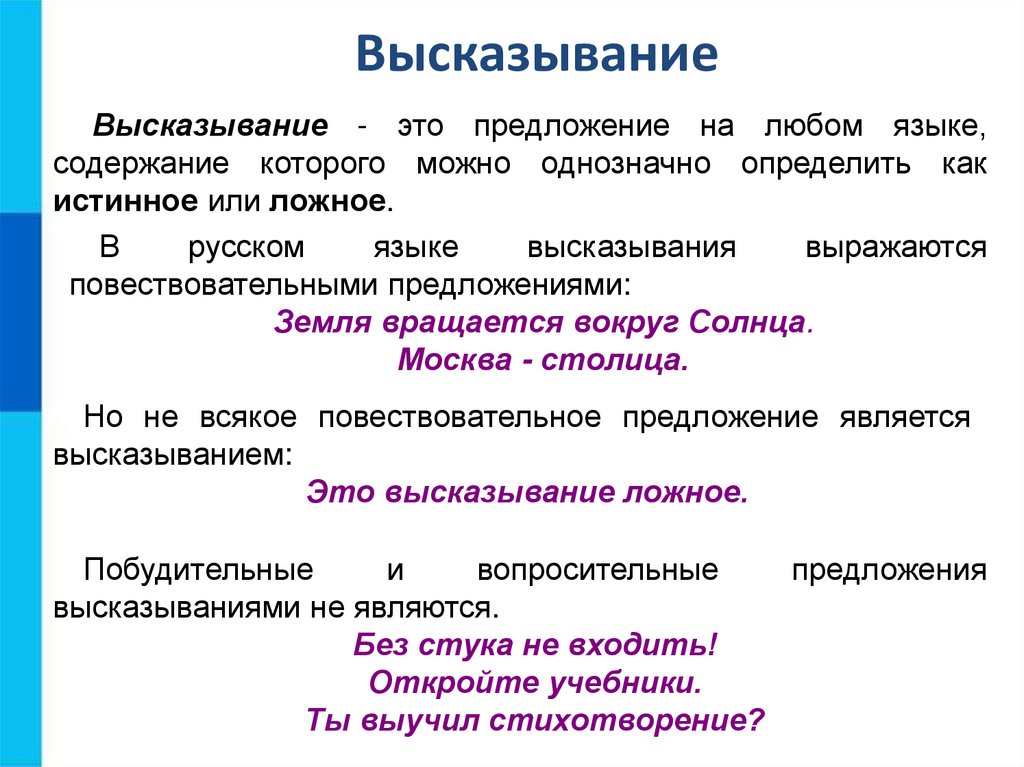 Высказывание

Высказывание - это предложение на любом языке, содержание которого можно однозначно определить как истинное или ложное.

В русском языке высказывания выражаются повествовательными предложениями:

Земля вращается вокруг Солнца.

Москва - столица.

Но не всякое повествовательное предложение является высказыванием:

Это высказывание ложное.

Побудительные и вопросительные предложения высказываниями не являются.

Без стука не входить!

Откройте учебники.

Ты выучил стихотворение?